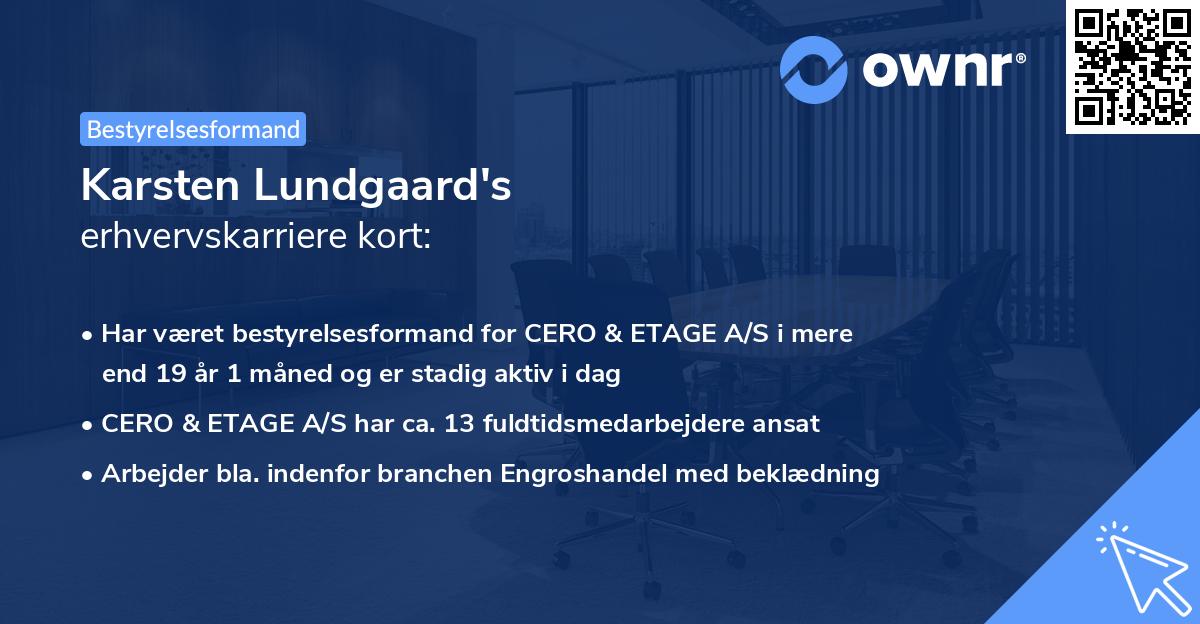 ownr®

Bestyrelsesformand

Karsten Lundgaard's
erhvervskarriere kort:

• Har været bestyrelsesformand for CERO & ETAGE A/S i mere end 19 år 1 måned og er stadig aktiv i dag
• CERO & ETAGE A/S har ca. 13 fuldtidsmedarbejdere ansat
• Arbejder bla. indenfor branchen Engroshandel med beklædning